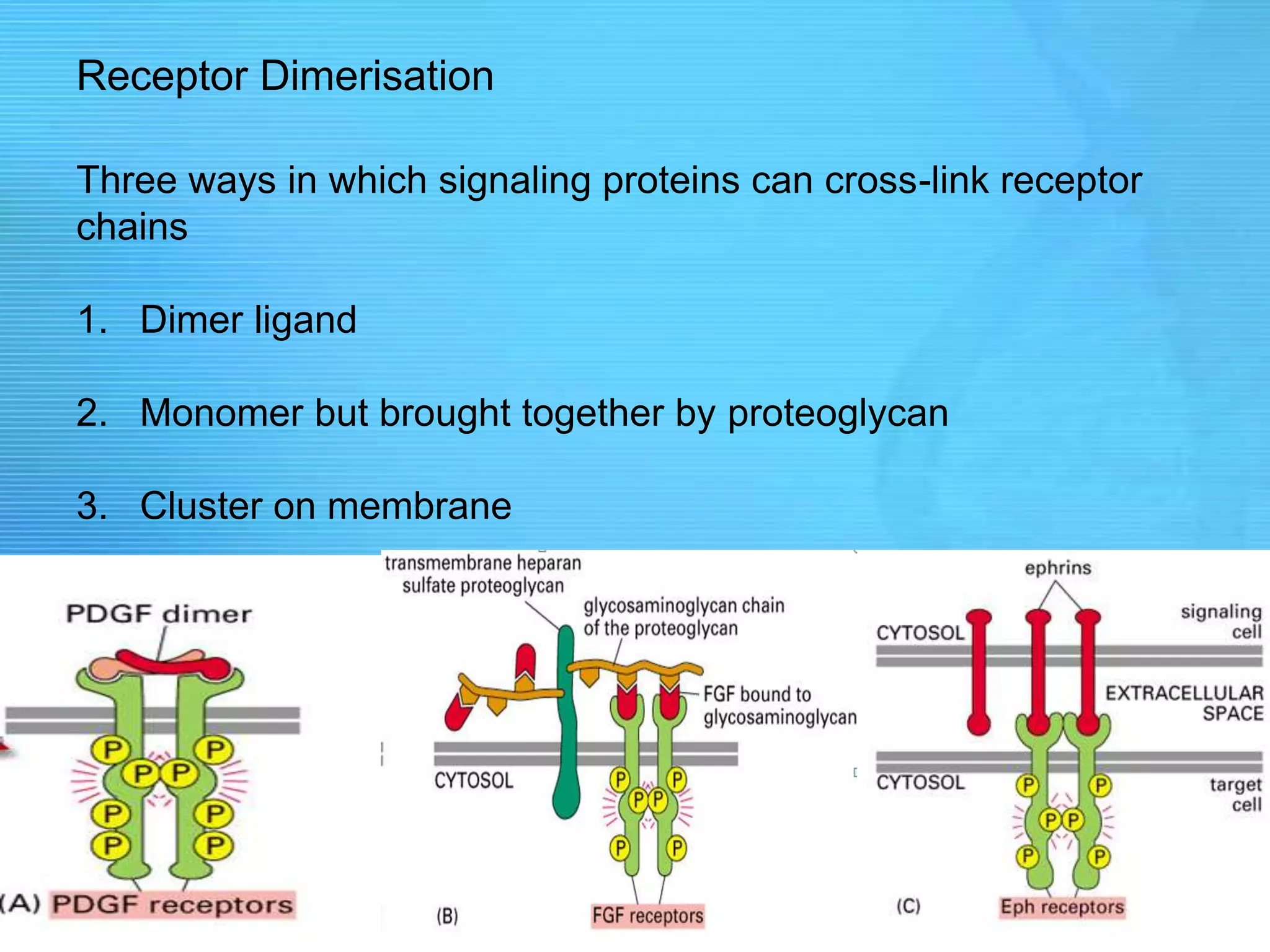 Receptor Dimerisation

Three ways in which signaling proteins can cross-link receptor chains

1. Dimer ligand

2. Monomer but brought together by proteoglycan

3. Cluster on membrane

PDGF dimer

P P P P P P P P

(A) PDGF receptors

transmembrane heparan sulfate proteoglycan

glycosaminoglycan chain of the proteoglycan

FGF bound to glycosaminoglycan

CYTOSOL

P P P P P P

(B)

FGF receptors

ephrins

CYTOSOL

signaling cell

EXTRACELLULAR SPACE

CYTOSOL

target cell

P P P P P P

(C)

Eph receptors